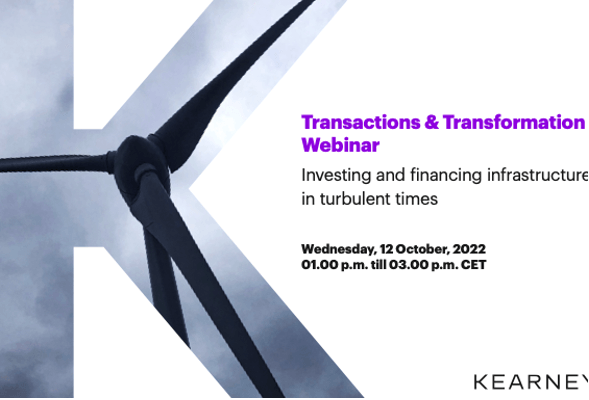 Transactions & Transformation Webinar

Investing and financing infrastructure in turbulent times

Wednesday, 12 October, 2022
01.00 p.m. till 03.00 p.m. CET

KEARNEY